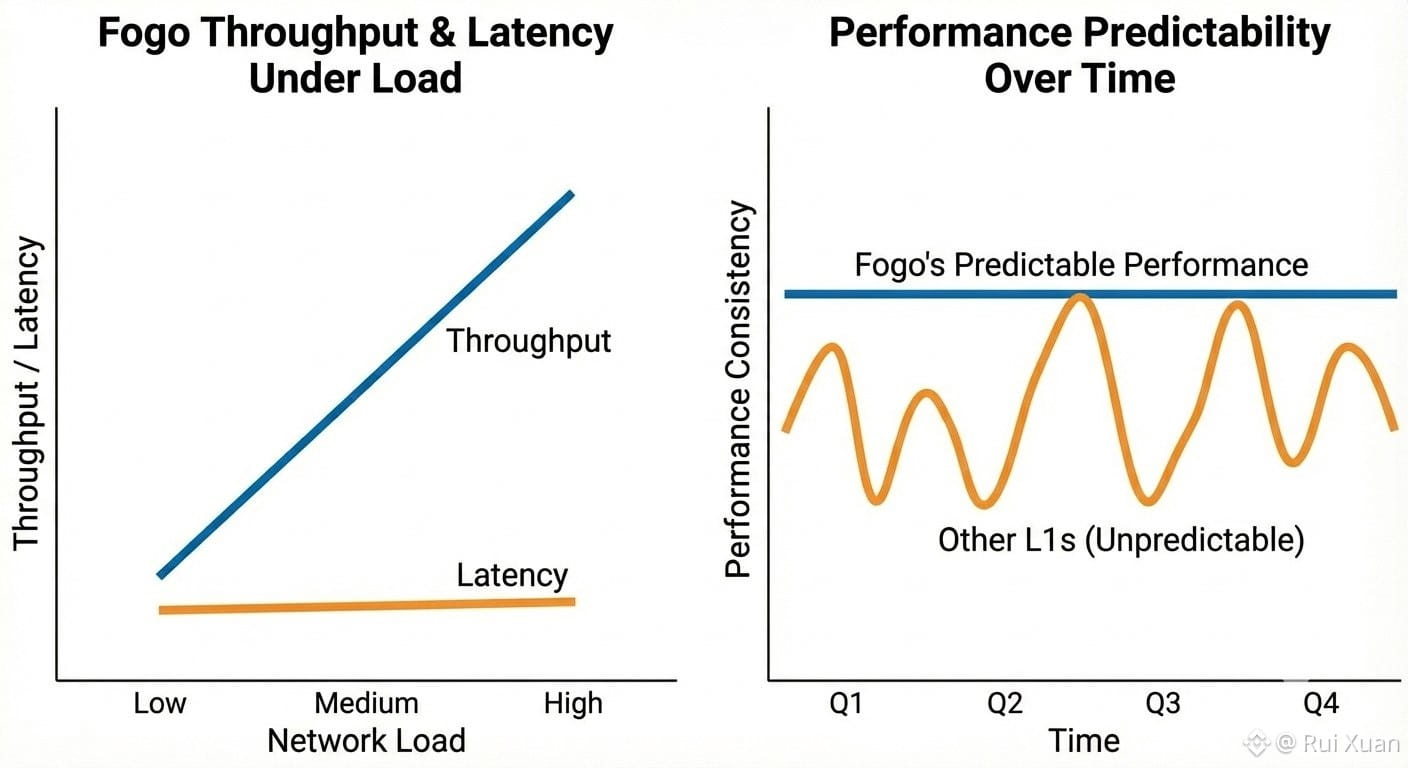 Fogo Throughput & Latency Under Load

Throughput / Latency

Throughput

Latency

Low
Medium
High
Network Load

Performance Predictability Over Time

Performance Consistency

Fogo's Predictable Performance

Other L1s (Unpredictable)

Q1
Q2
Q3
Q4
Time

@ Rui Xuan